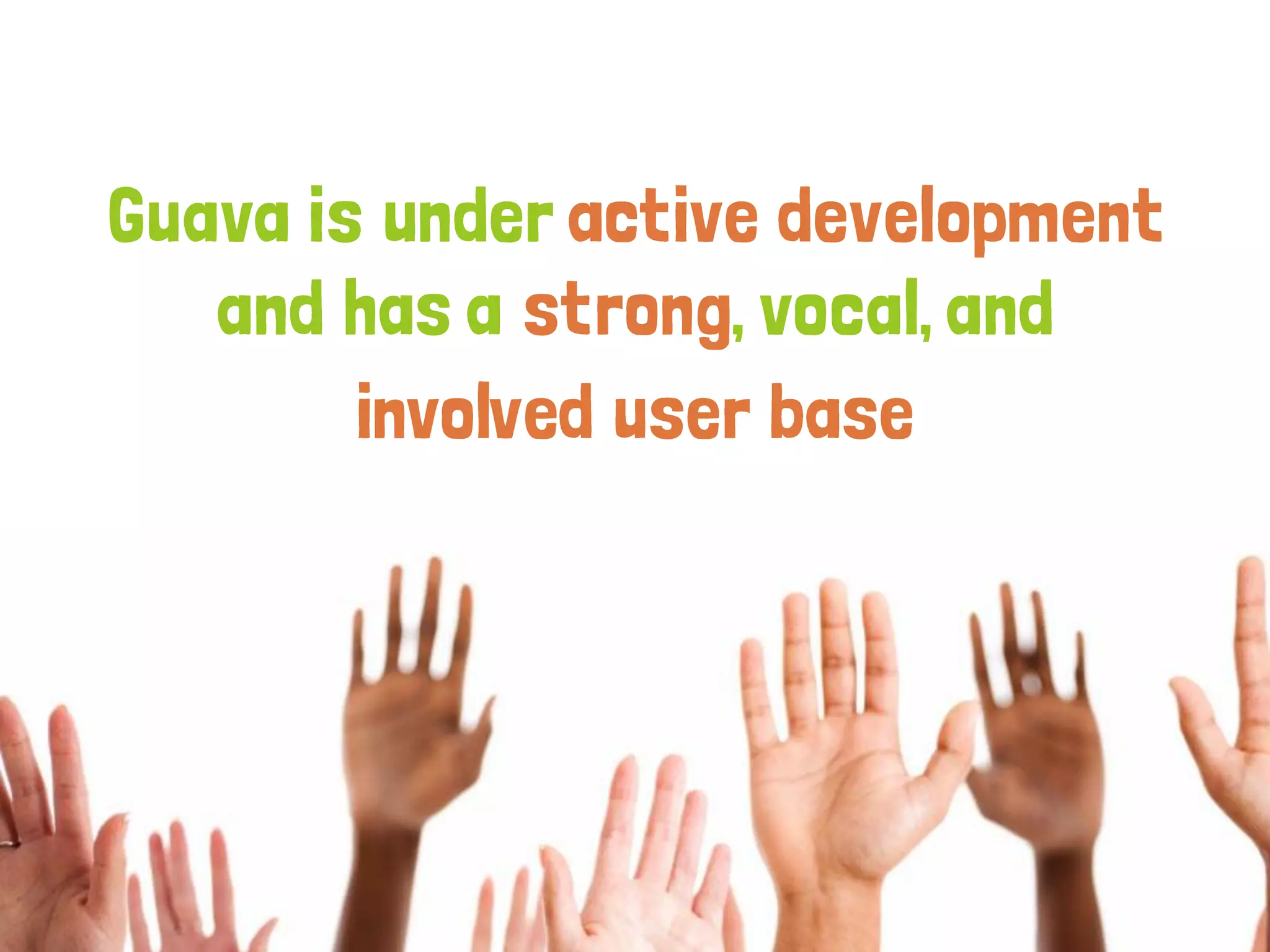 Guava is under active development and has a strong, vocal, and involved user base